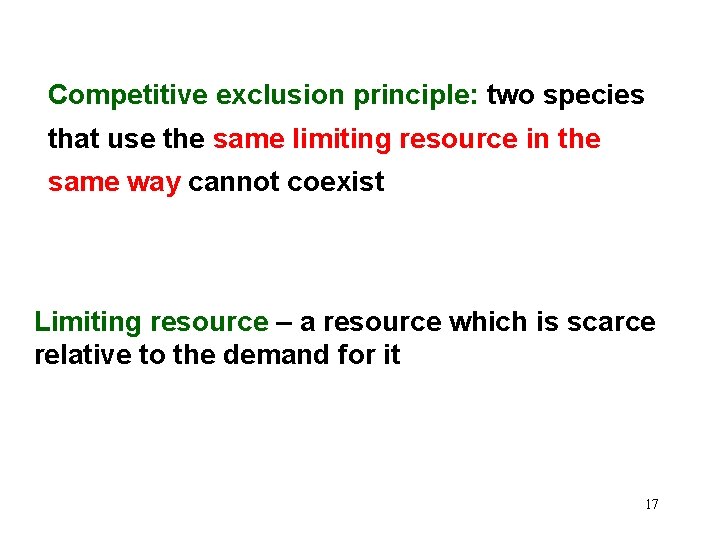 Competitive exclusion principle: two species that use the same limiting resource in the same way cannot coexist

Limiting resource – a resource which is scarce relative to the demand for it

17